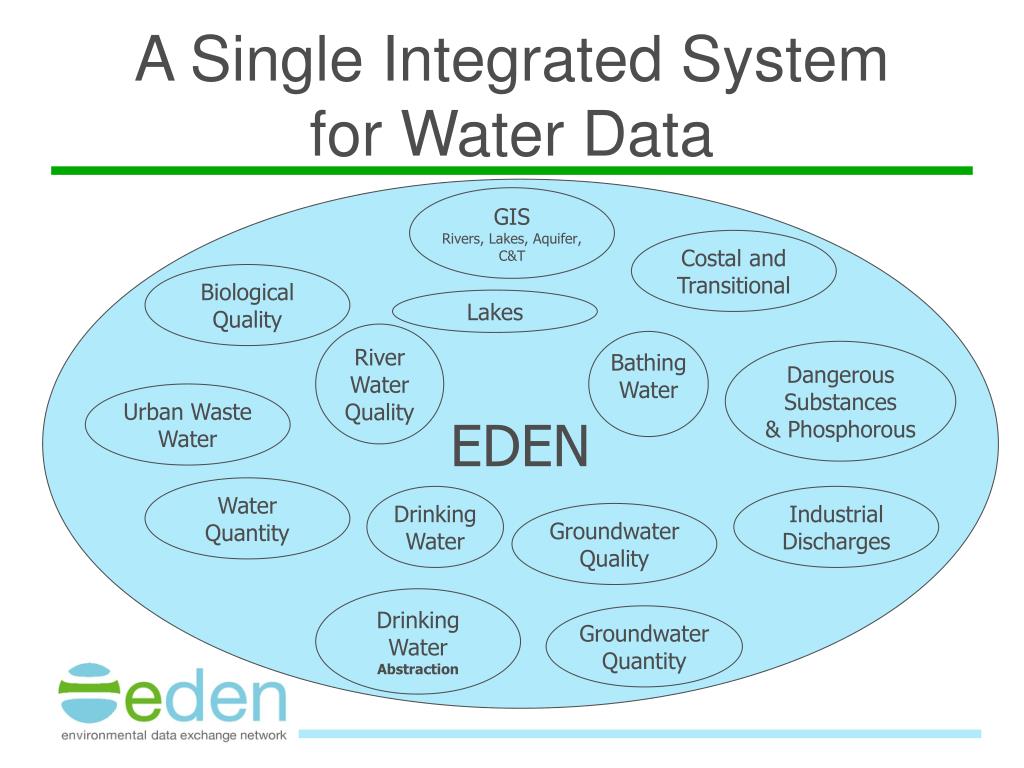 A Single Integrated System for Water Data

GIS
Rivers, Lakes, Aquifer, C&T

Costal and Transitional

Biological Quality

Lakes

River Water Quality

Bathing Water

Dangerous Substances & Phosphorous

Urban Waste Water

EDEN

Water Quantity

Drinking Water

Groundwater Quality

Industrial Discharges

Drinking Water
Abstraction

Groundwater Quantity

eden
environmental data exchange network